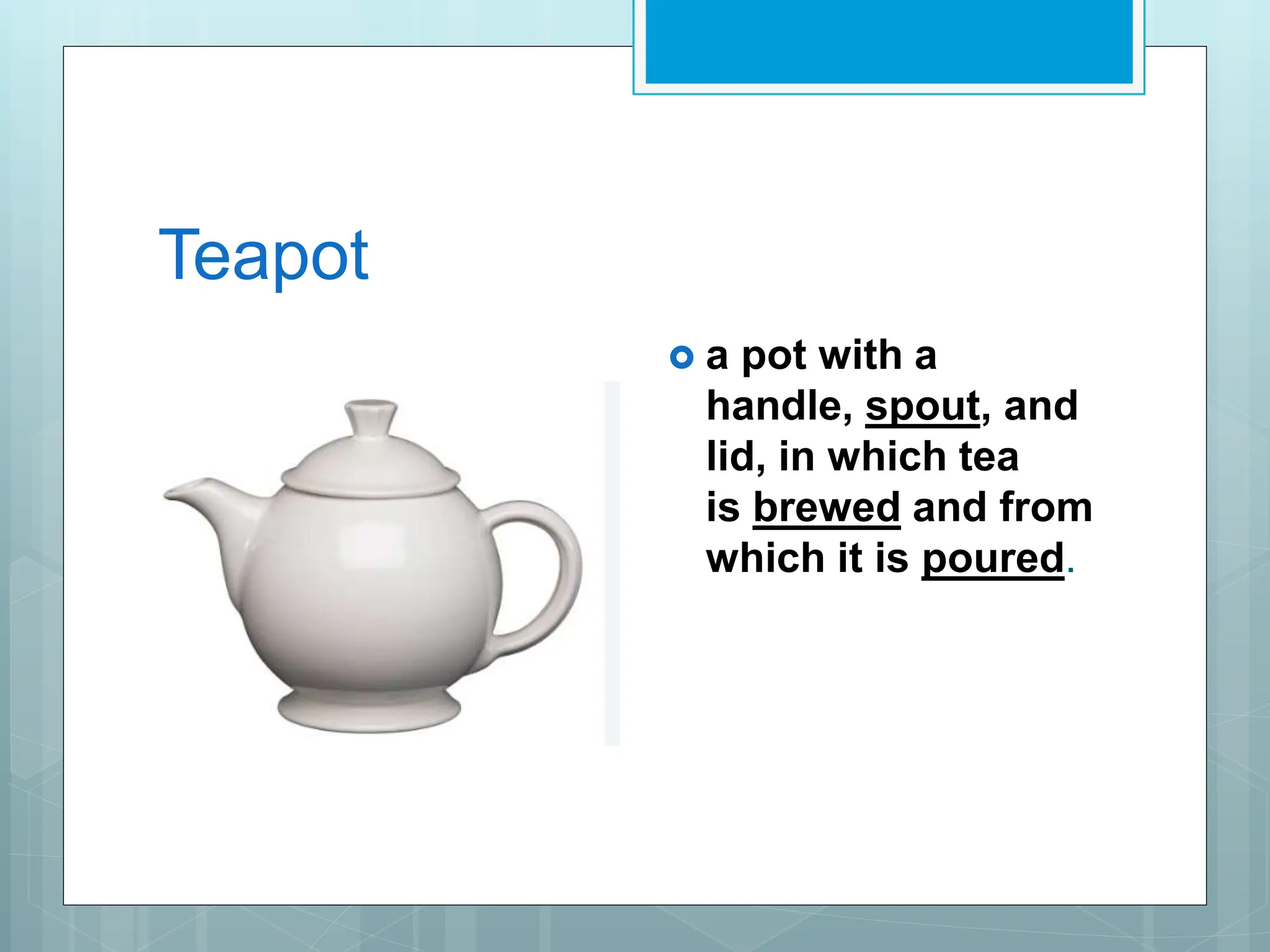 Teapot

a pot with a handle, spout, and lid, in which tea is brewed and from which it is poured.